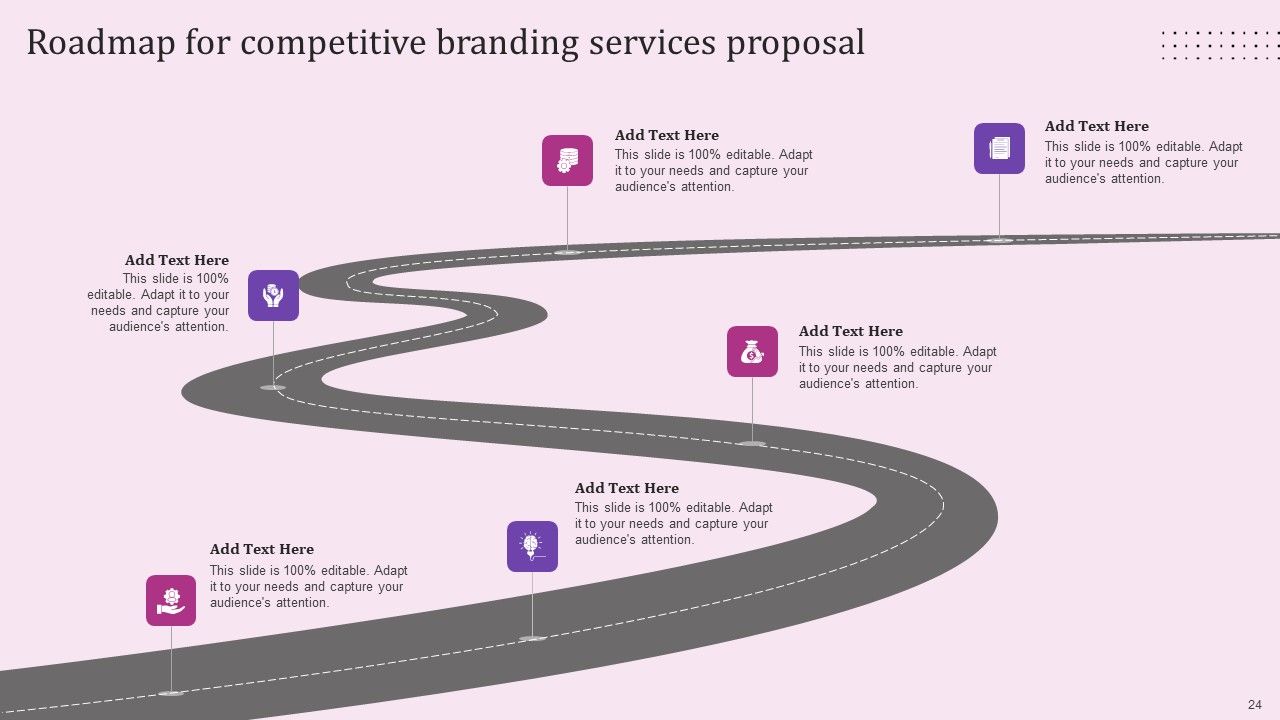 Roadmap for competitive branding services proposal

Add Text Here
This slide is 100% editable. Adapt it to your needs and capture your audience's attention.

Add Text Here
This slide is 100% editable. Adapt it to your needs and capture your audience's attention.

Add Text Here
This slide is 100% editable. Adapt it to your needs and capture your audience's attention.

Add Text Here
This slide is 100% editable. Adapt it to your needs and capture your audience's attention.

Add Text Here
This slide is 100% editable. Adapt it to your needs and capture your audience's attention.

Add Text Here
This slide is 100% editable. Adapt it to your needs and capture your audience's attention.

24